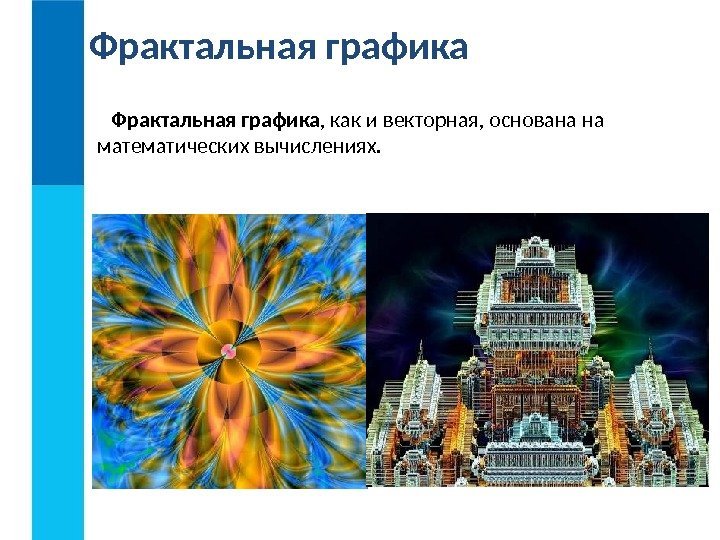 Фрактальная графика

Фрактальная графика, как и векторная, основана на математических вычислениях.